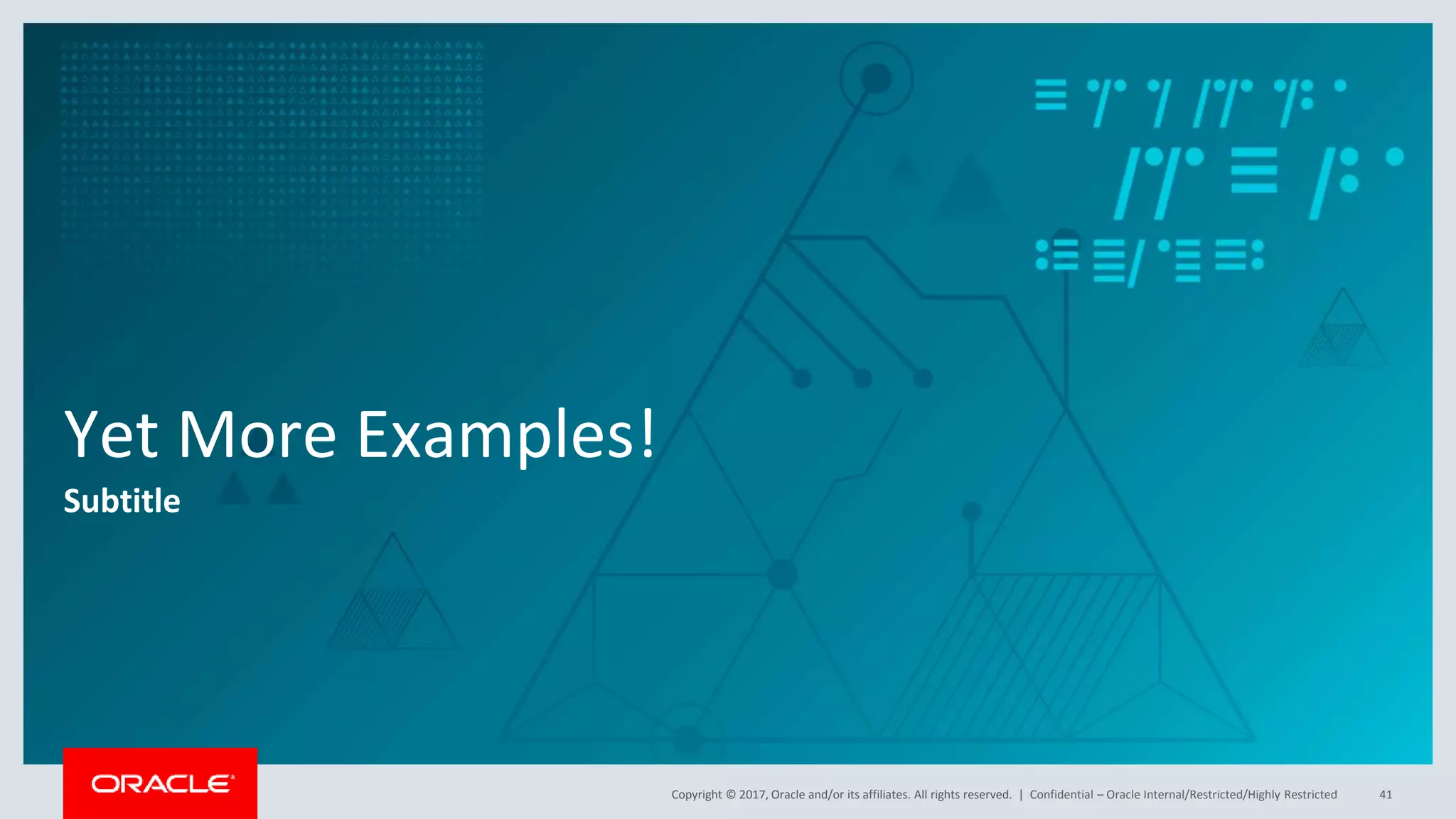 Yet More Examples!

Subtitle

ORACLE

Copyright © 2017, Oracle and/or its affiliates. All rights reserved. | Confidential – Oracle Internal/Restricted/Highly Restricted

41